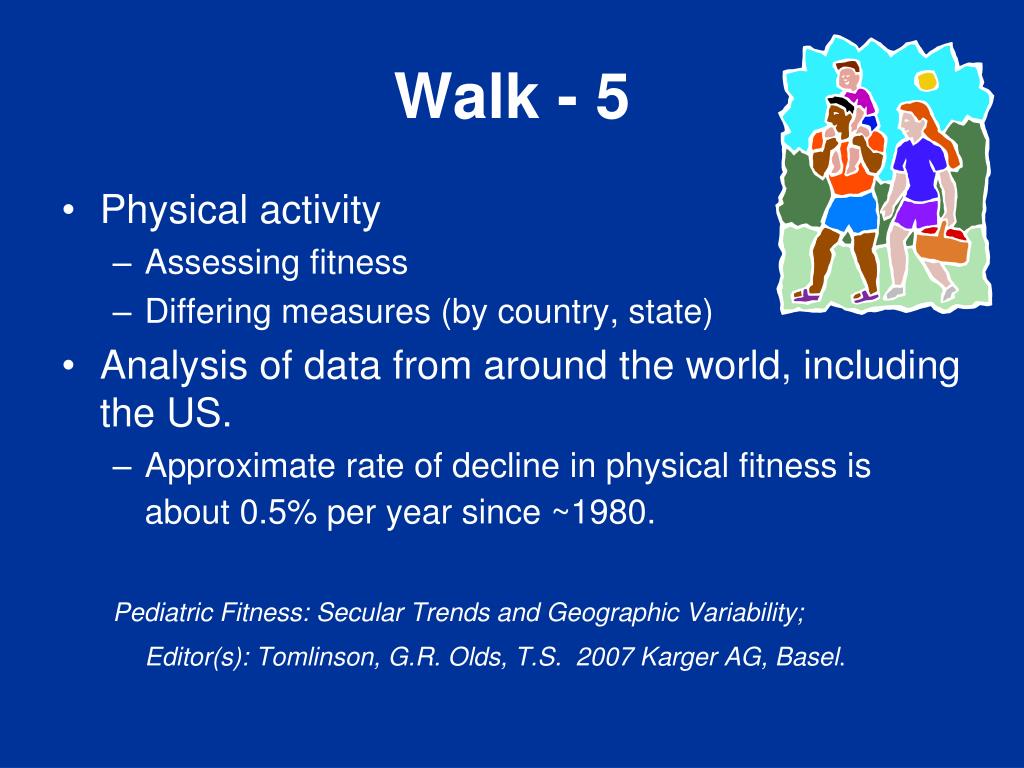 Walk - 5

• Physical activity
– Assessing fitness
– Differing measures (by country, state)
• Analysis of data from around the world, including the US.
– Approximate rate of decline in physical fitness is about 0.5% per year since ~1980.

Pediatric Fitness: Secular Trends and Geographic Variability;
Editor(s): Tomlinson, G.R. Olds, T.S. 2007 Karger AG, Basel.